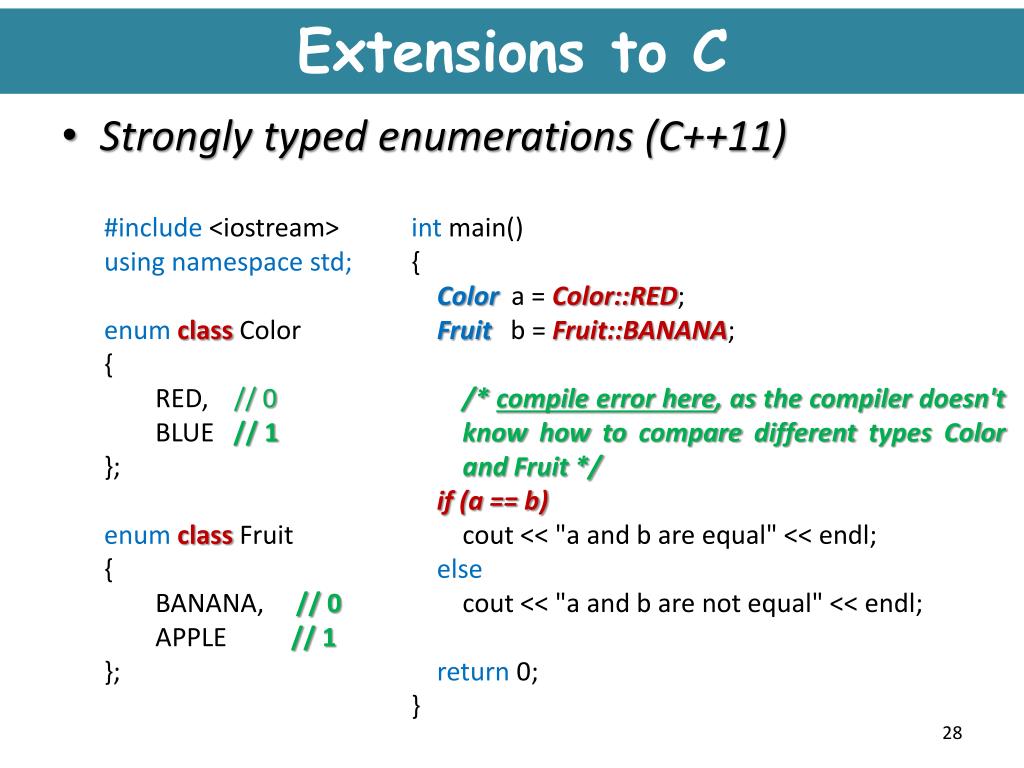 Extensions to C

• Strongly typed enumerations (C++11)

#include <iostream>
using namespace std;

enum class Color
{
RED, // 0
BLUE // 1
};

enum class Fruit
{
BANANA, // 0
APPLE // 1
};

int main()
{
Color a = Color::RED;
Fruit b = Fruit::BANANA;

/* compile error here, as the compiler doesn't know how to compare different types Color and Fruit */
if (a == b)
cout << "a and b are equal" << endl;
else
cout << "a and b are not equal" << endl;

return 0;
}

28